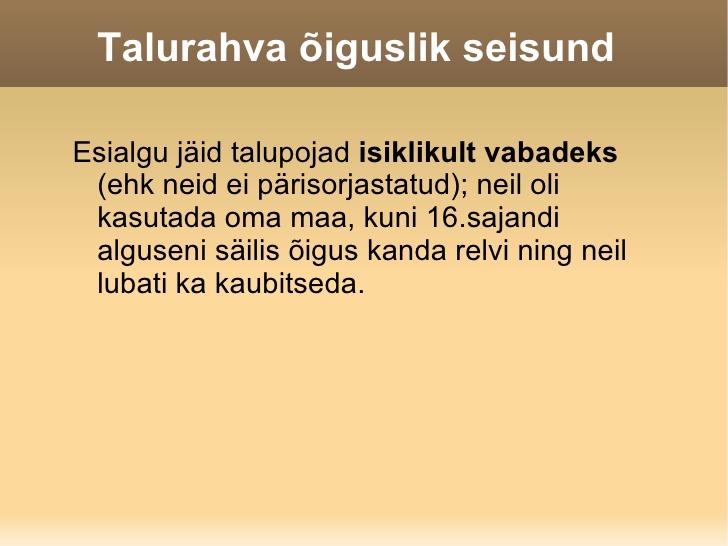 Talurahva õiguslik seisund

Esialgu jäid talupojad isiklikult vabadeks (ehk neid ei pärisorjastatud); neil oli kasutada oma maa, kuni 16.sajandi alguseni säilis õigus kanda relvi ning neil lubati ka kaubitseda.